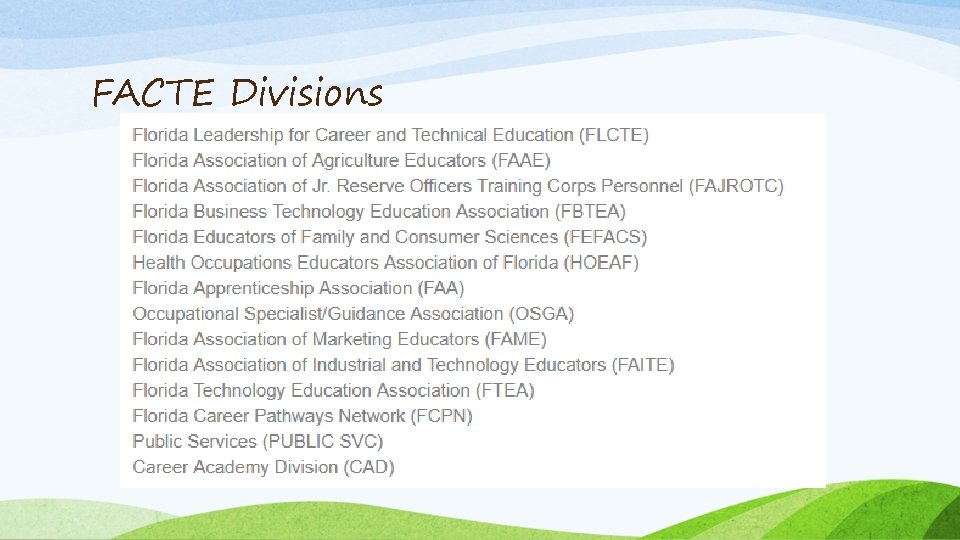 FACTE Divisions

Florida Leadership for Career and Technical Education (FLCTE)
Florida Association of Agriculture Educators (FAAE)
Florida Association of Jr. Reserve Officers Training Corps Personnel (FAJROTC)
Florida Business Technology Education Association (FBTEA)
Florida Educators of Family and Consumer Sciences (FEFACS)
Health Occupations Educators Association of Florida (HOEAF)
Florida Apprenticeship Association (FAA)
Occupational Specialist/Guidance Association (OSGA)
Florida Association of Marketing Educators (FAME)
Florida Association of Industrial and Technology Educators (FAITE)
Florida Technology Education Association (FTEA)
Florida Career Pathways Network (FCPN)
Public Services (PUBLIC SVC)
Career Academy Division (CAD)